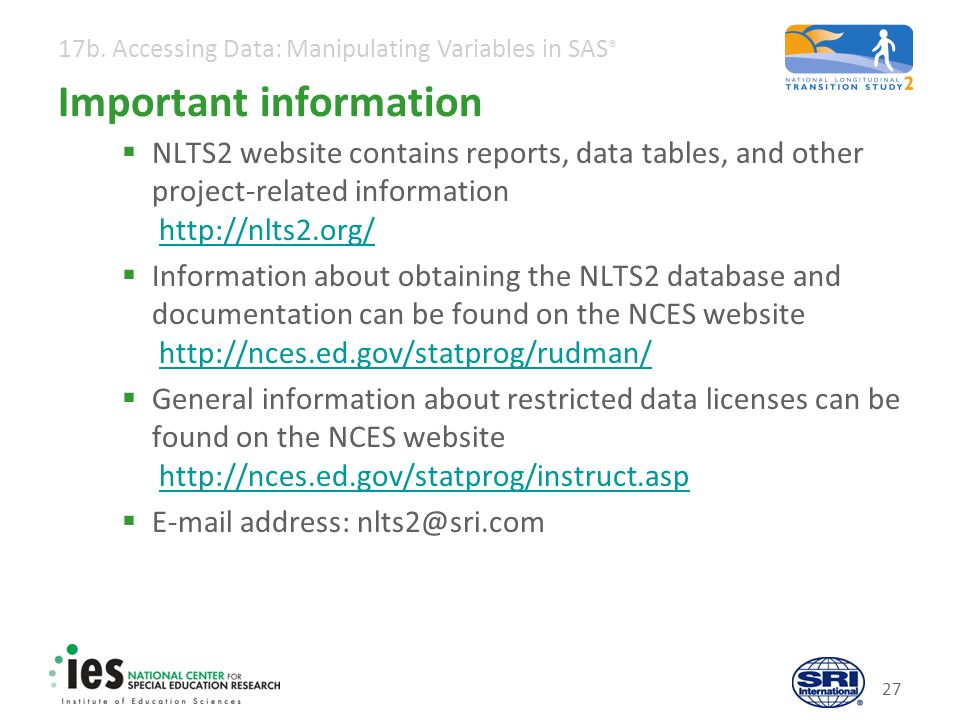 17b. Accessing Data: Manipulating Variables in SAS®

NATIONAL LONGITUDINAL TRANSITION STUDY 2

Important information

▪ NLTS2 website contains reports, data tables, and other project-related information http://nlts2.org/

▪ Information about obtaining the NLTS2 database and documentation can be found on the NCES website http://nces.ed.gov/statprog/rudman/

▪ General information about restricted data licenses can be found on the NCES website http://nces.ed.gov/statprog/instruct.asp

▪ E-mail address: nlts2@sri.com

ies NATIONAL CENTER FOR SPECIAL EDUCATION RESEARCH
Institute of Education Sciences

SRI International®

27